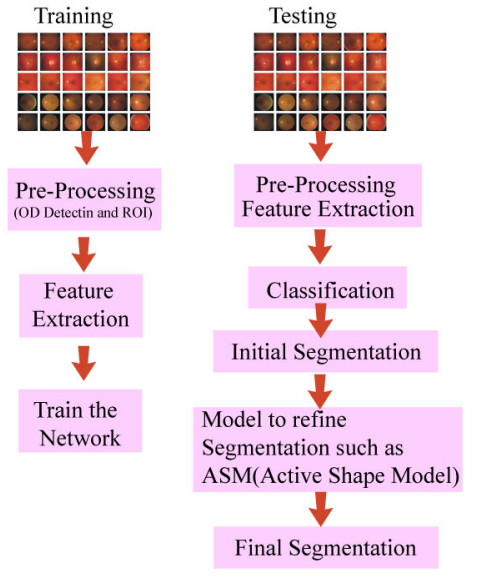 Training

Pre-Processing
(OD Detectin and ROI)

Feature Extraction

Train the Network

Testing

Pre-Processing
Feature Extraction

Classification

Initial Segmentation

Model to refine Segmentation such as ASM(Active Shape Model)

Final Segmentation